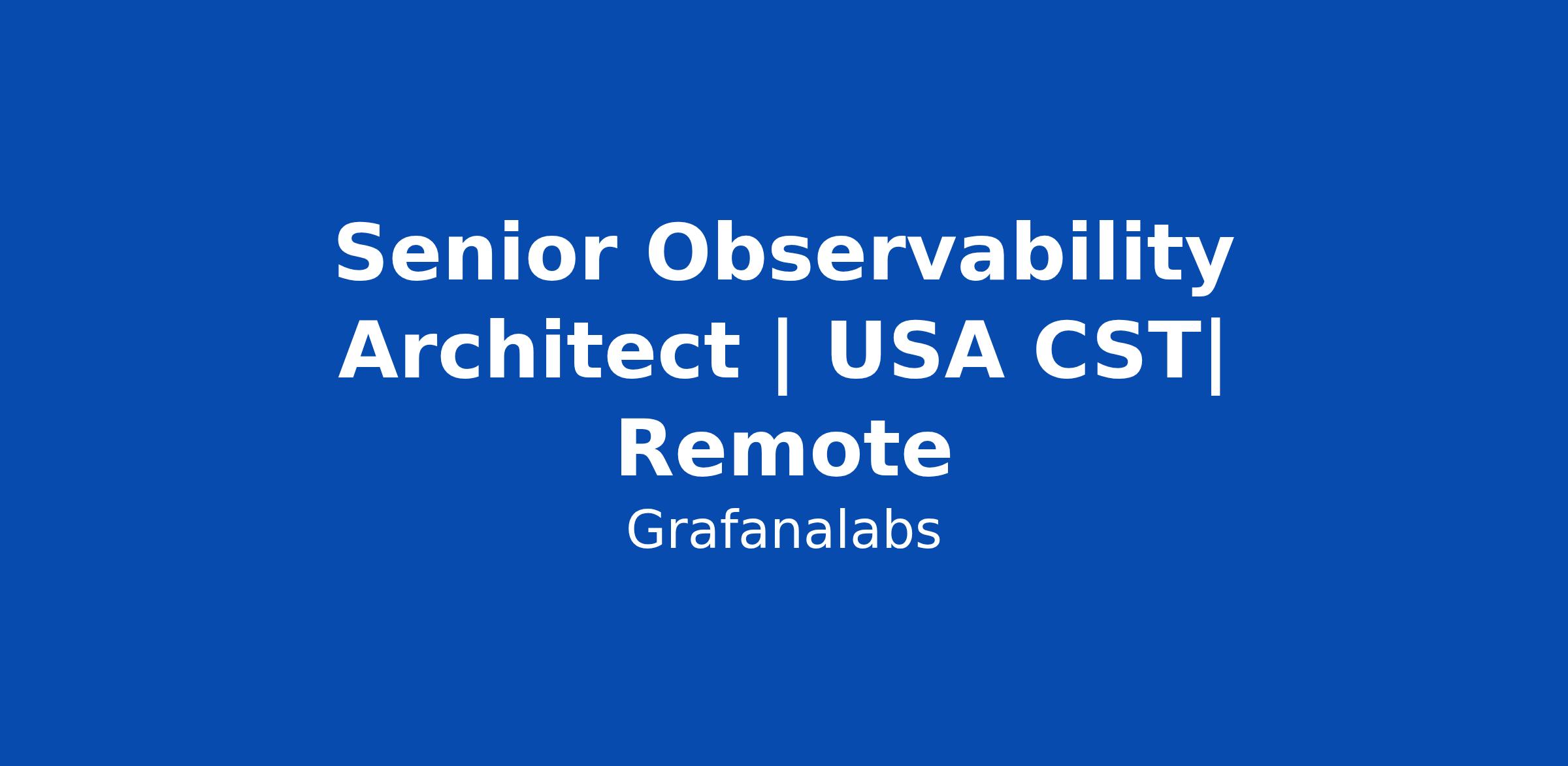 Senior Observability Architect | USA CST| Remote

Grafanalabs